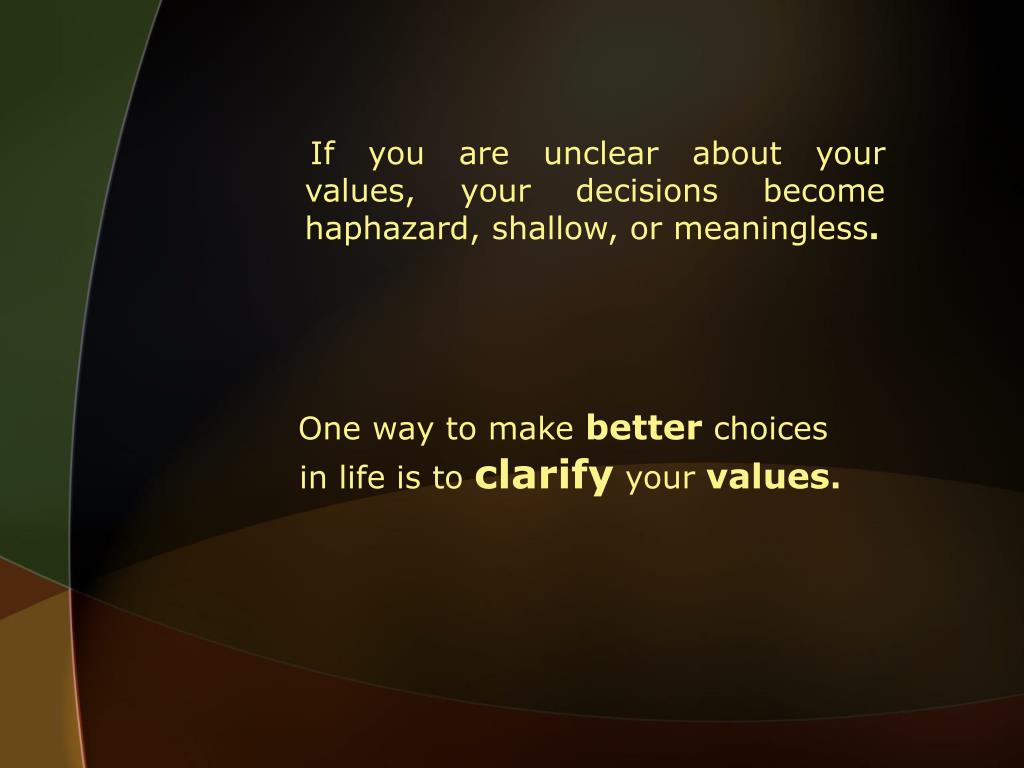 If you are unclear about your values, your decisions become haphazard, shallow, or meaningless.

One way to make better choices in life is to clarify your values.